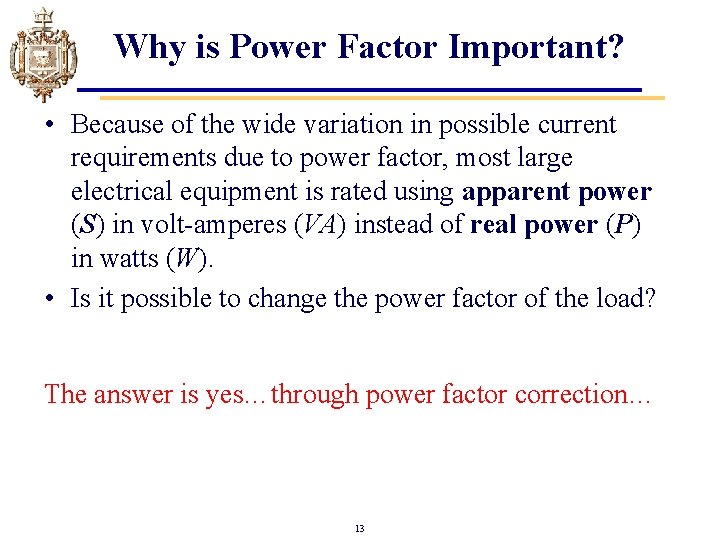 Why is Power Factor Important?

• Because of the wide variation in possible current requirements due to power factor, most large electrical equipment is rated using apparent power ($S$) in volt-amperes ($VA$) instead of real power ($P$) in watts ($W$).

• Is it possible to change the power factor of the load?

The answer is yes…through power factor correction…

13